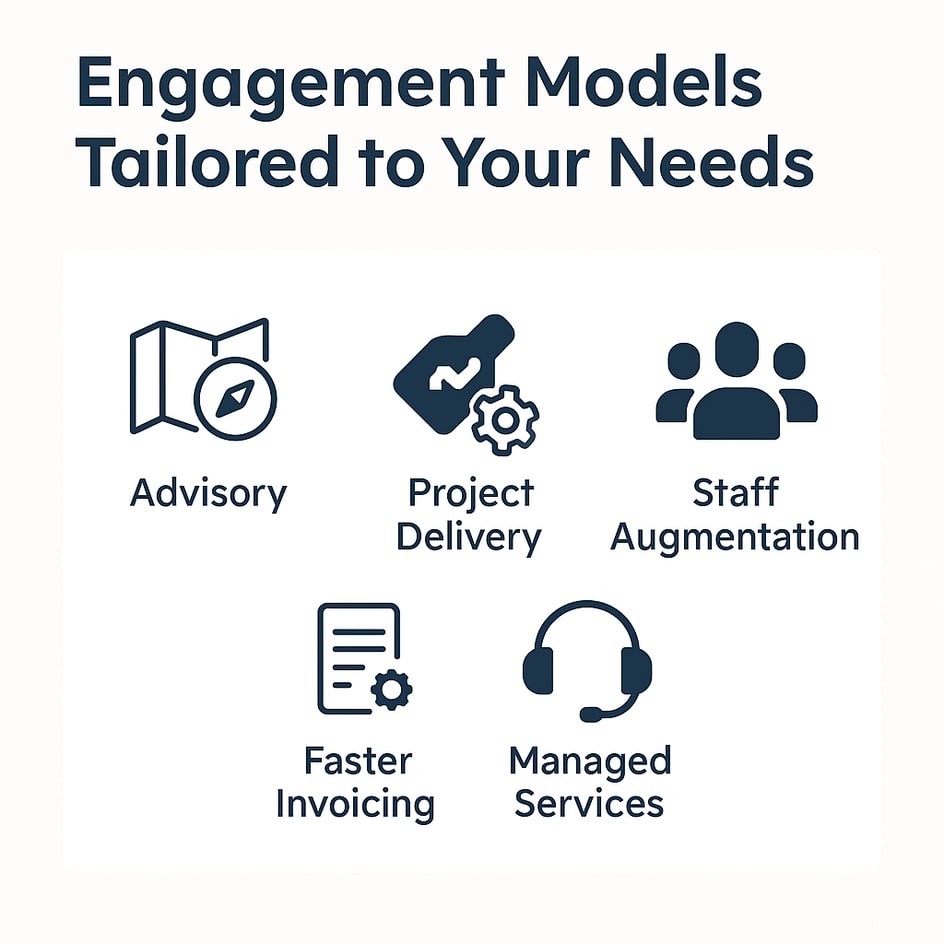 Engagement Models Tailored to Your Needs

Advisory

Project Delivery

Staff Augmentation

Faster Invoicing

Managed Services